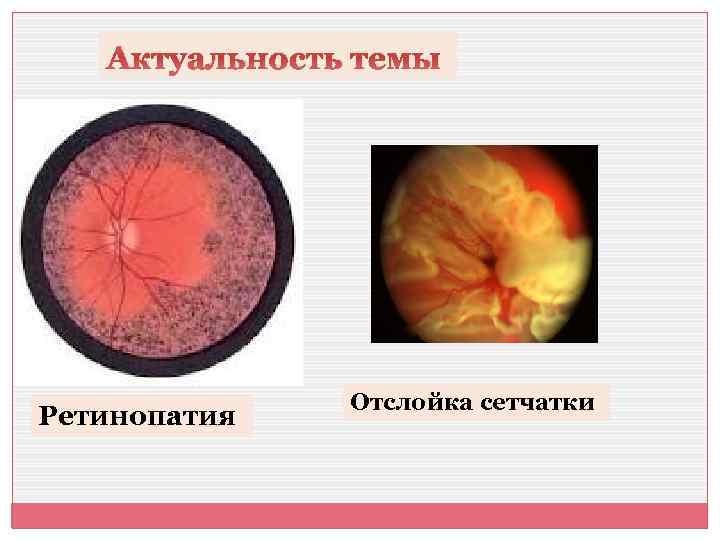 Актуальность темы

Ретинопатия

Отслойка сетчатки